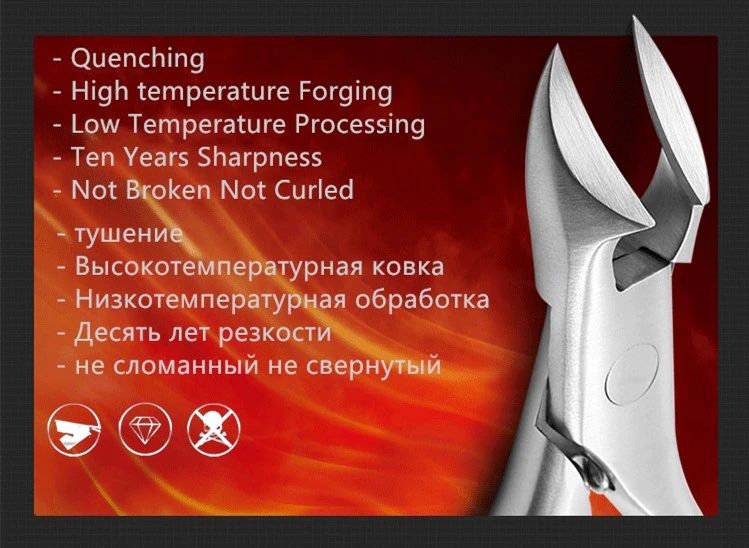 - Quenching
- High temperature Forging
- Low Temperature Processing
- Ten Years Sharpness
- Not Broken Not Curled

- тушение
- Высокотемпературная ковка
- Низкотемпературная обработка
- Десять лет резкости
- не сломанный не свернутый